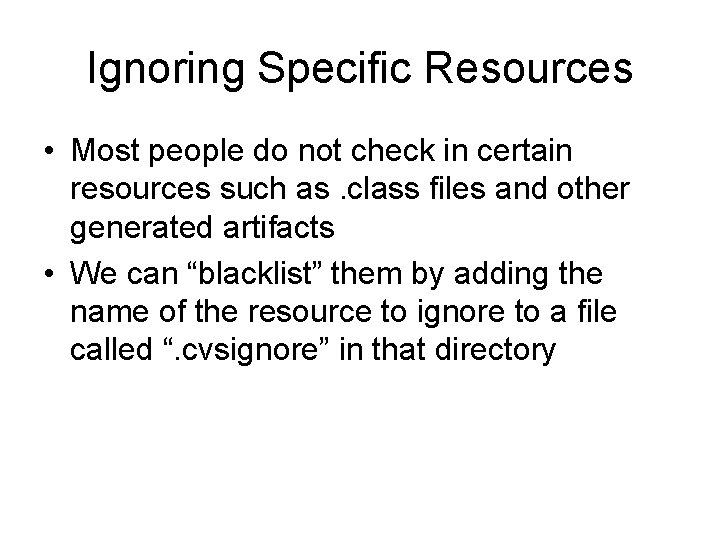 Ignoring Specific Resources

• Most people do not check in certain resources such as .class files and other generated artifacts
• We can “blacklist” them by adding the name of the resource to ignore to a file called “.cvsignore” in that directory